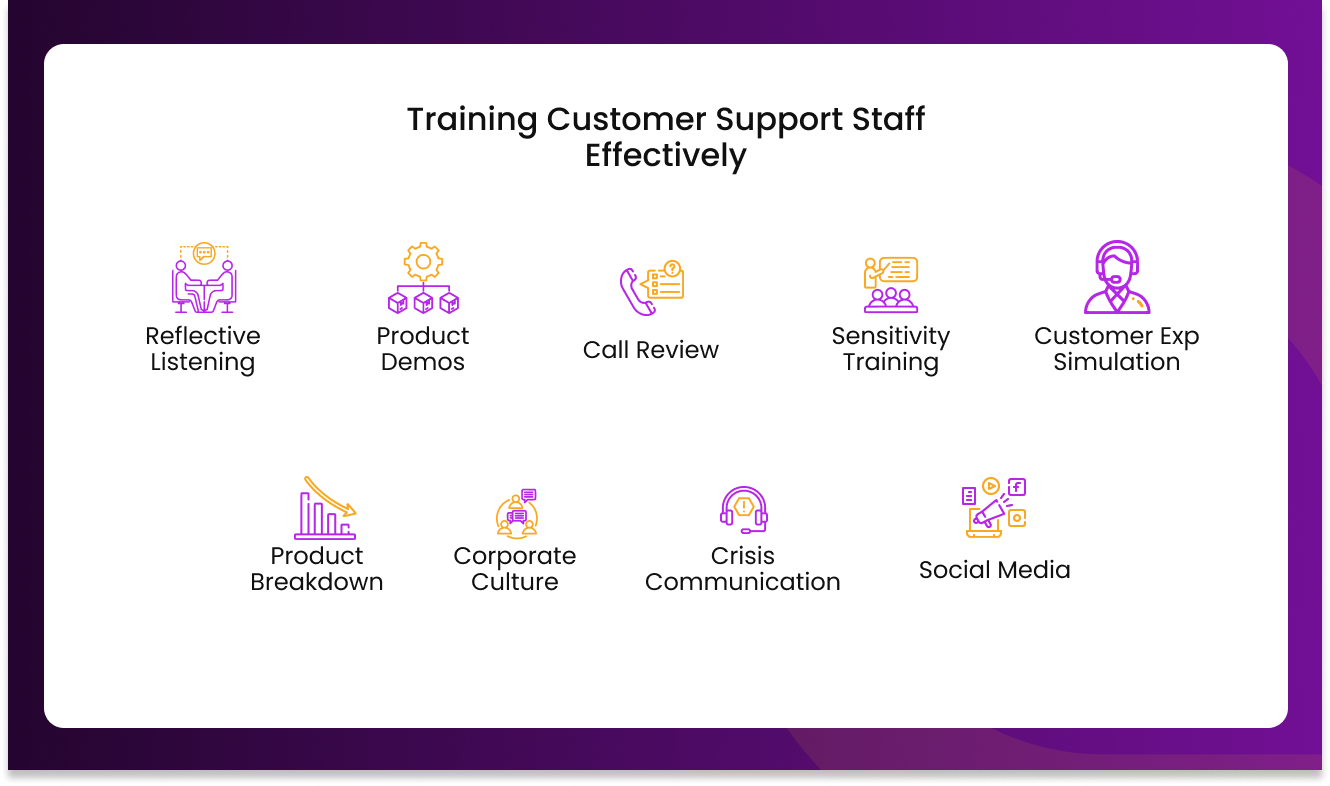 Training Customer Support Staff Effectively

Reflective Listening

Product Demos

Call Review

Sensitivity Training

Customer Exp Simulation

Product Breakdown

Corporate Culture

Crisis Communication

Social Media